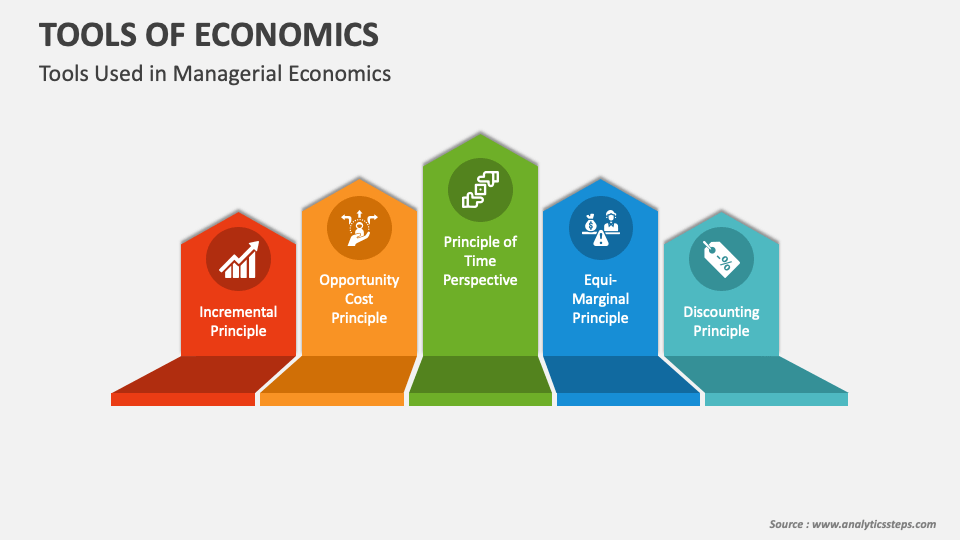 TOOLS OF ECONOMICS

Tools Used in Managerial Economics

Incremental Principle

Opportunity Cost Principle

Principle of Time Perspective

Equi-Marginal Principle

Discounting Principle

Source : www.analyticssteps.com